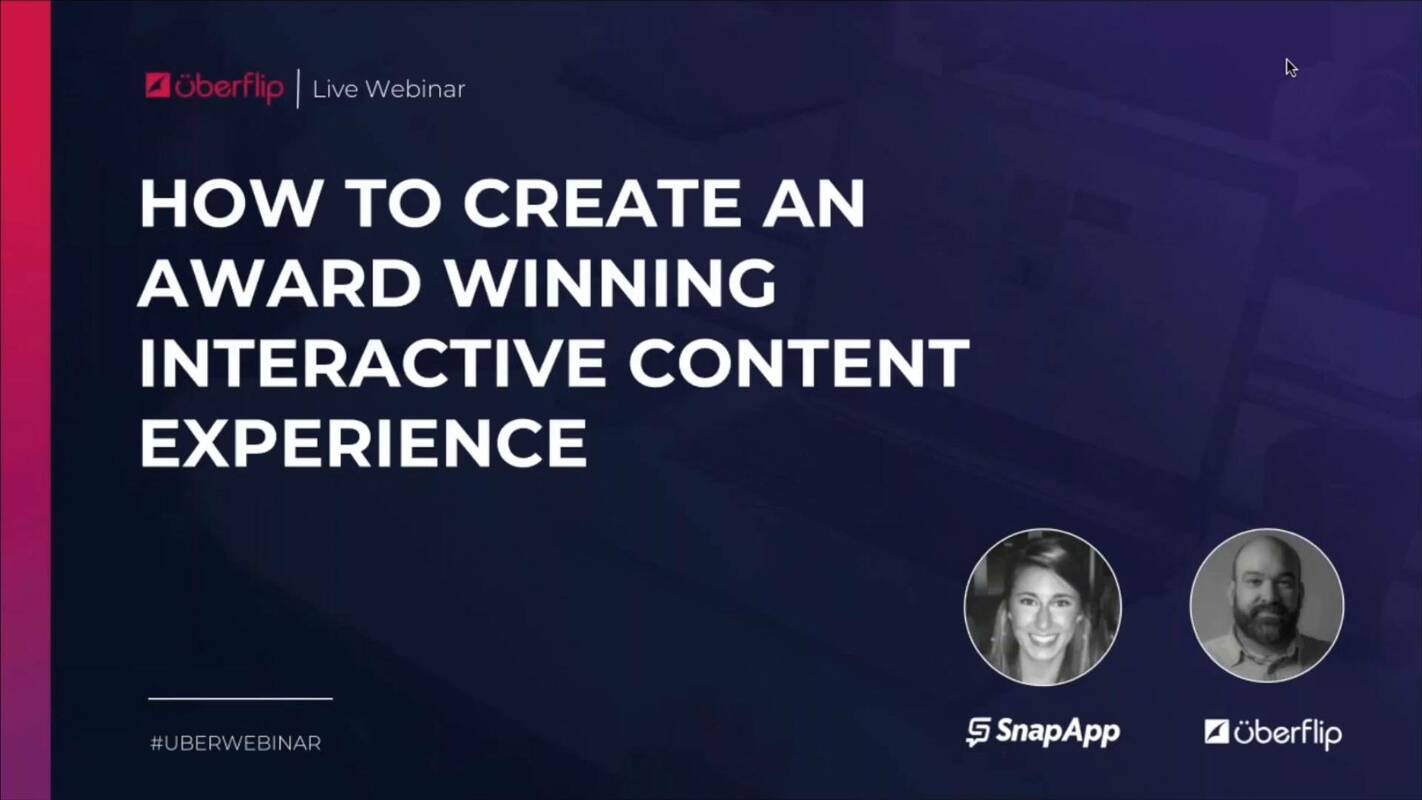 überflip | Live Webinar

HOW TO CREATE AN AWARD WINNING INTERACTIVE CONTENT EXPERIENCE

#UBERWEBINAR

SnapApp

überflip